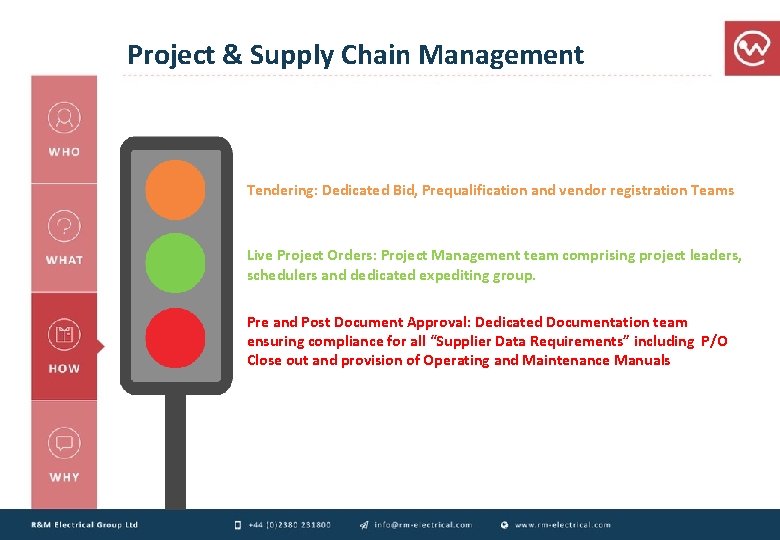 Project & Supply Chain Management

WHO

WHAT

HOW

WHY

Tendering: Dedicated Bid, Prequalification and vendor registration Teams

Live Project Orders: Project Management team comprising project leaders, schedulers and dedicated expediting group.

Pre and Post Document Approval: Dedicated Documentation team ensuring compliance for all "Supplier Data Requirements" including P/O Close out and provision of Operating and Maintenance Manuals

R&M Electrical Group Ltd +44 (0)2380 231800 info@rm-electrical.com www.rm-electrical.com